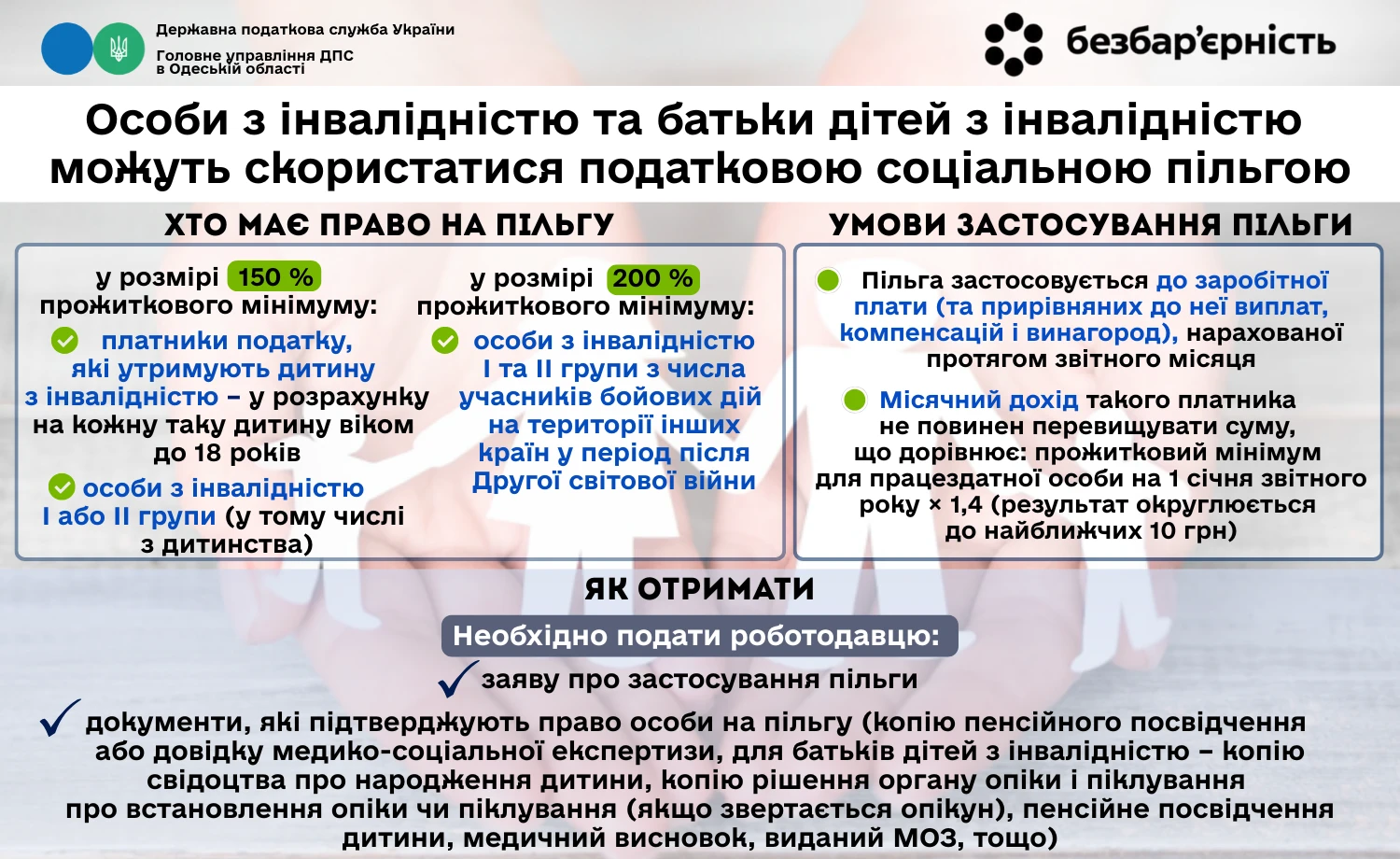 Державна податкова служба України
Головне управління ДПС в Одеській області

безбар'єрність

Особи з інвалідністю та батьки дітей з інвалідністю можуть скористатися податковою соціальною пільгою

ХТО МАЄ ПРАВО НА ПІЛЬГУ

у розмірі 150 % прожиткового мінімуму:

платники податку, які утримують дитину з інвалідністю – у розрахунку на кожну таку дитину віком до 18 років

особи з інвалідністю I або II групи (у тому числі з дитинства)

у розмірі 200 % прожиткового мінімуму:

особи з інвалідністю I та II групи з числа учасників бойових дій на території інших країн у період після Другої світової війни

УМОВИ ЗАСТОСУВАННЯ ПІЛЬГИ

Пільга застосовується до заробітної плати (та прирівняних до неї виплат, компенсацій і винагород), нарахованої протягом звітного місяця

Місячний дохід такого платника не повинен перевищувати суму, що дорівнює: прожитковий мінімум для працездатної особи на 1 січня звітного року × 1,4 (результат округлюється до найближчих 10 грн)

ЯК ОТРИМАТИ

Необхідно подати роботодавцю:

заяву про застосування пільги

документи, які підтверджують право особи на пільгу (копію пенсійного посвідчення або довідку медико-соціальної експертизи, для батьків дітей з інвалідністю – копію свідоцтва про народження дитини, копію рішення органу опіки і піклування про встановлення опіки чи піклування (якщо звертається опікун), пенсійне посвідчення дитини, медичний висновок, виданий МОЗ, тощо)